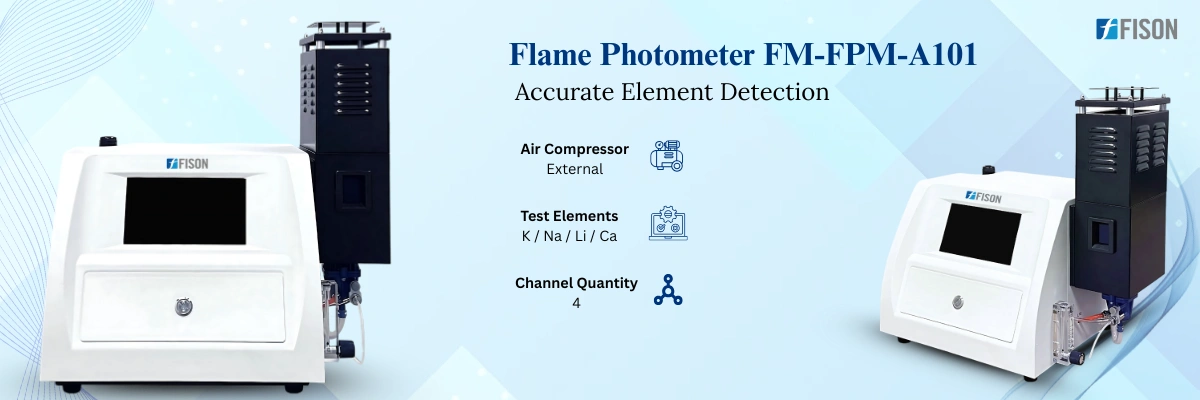 FISON

Flame Photometer FM-FPM-A101

Accurate Element Detection

Air Compressor
External

Test Elements
K / Na / Li / Ca

Channel Quantity
4

FISON

FISON